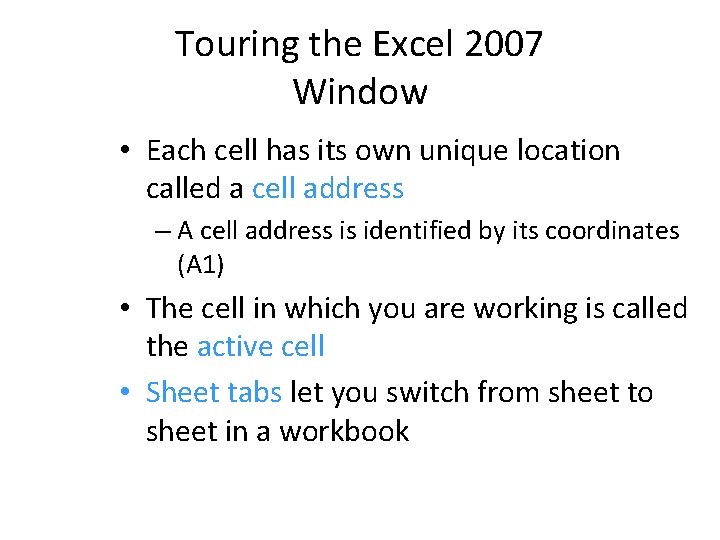 Touring the Excel 2007 Window

• Each cell has its own unique location called a cell address

– A cell address is identified by its coordinates (A1)

• The cell in which you are working is called the active cell

• Sheet tabs let you switch from sheet to sheet in a workbook